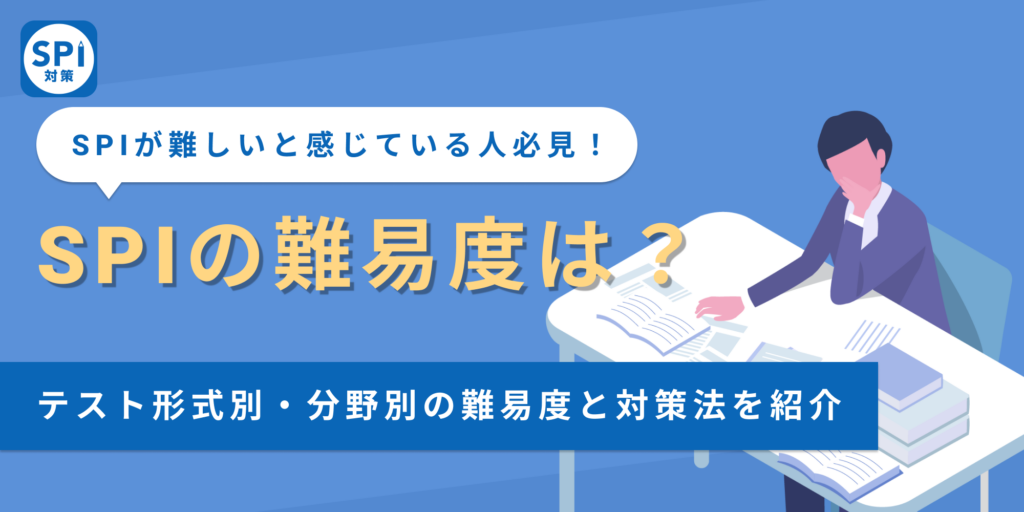 SPI
対策

SPIが難しいと感じている人必見！

SPIの難易度は？

テスト形式別・分野別の難易度と対策法を紹介